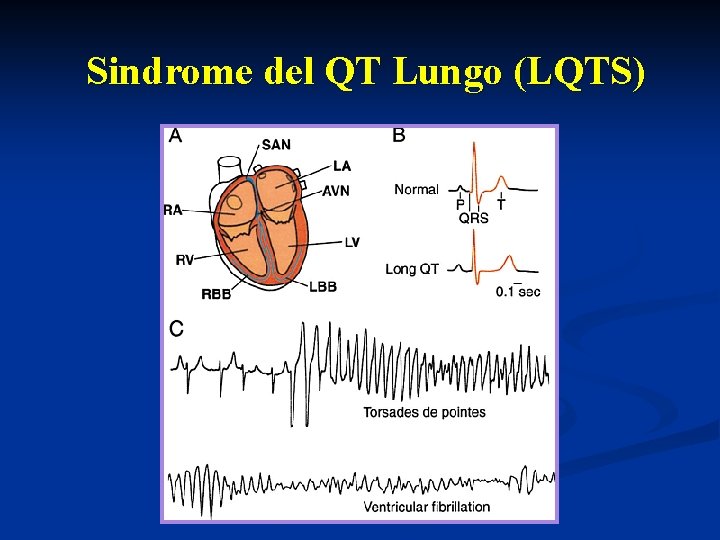 Sindrome del QT Lungo (LQTS)

A

SAN

LA

AVN

RA

LV

RV

RBB

LBB

B

Normal

P

QRS

T

Long QT

0.1 sec

C

Torsades de pointes

Ventricular fibrillation